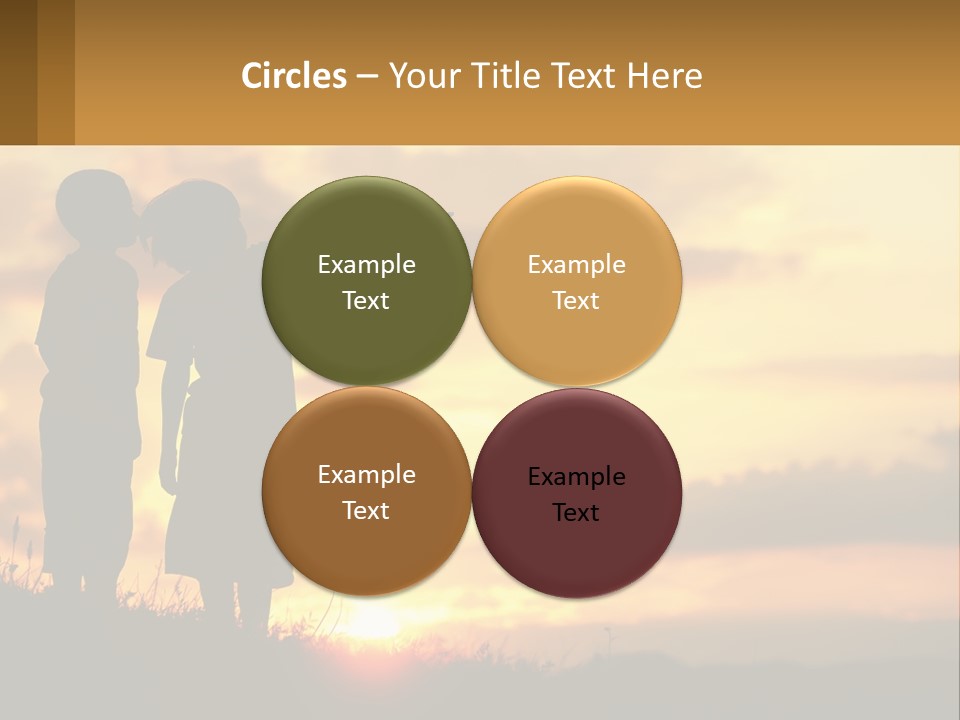 Circles – Your Title Text Here

Example Text

Example Text

Example Text

Example Text